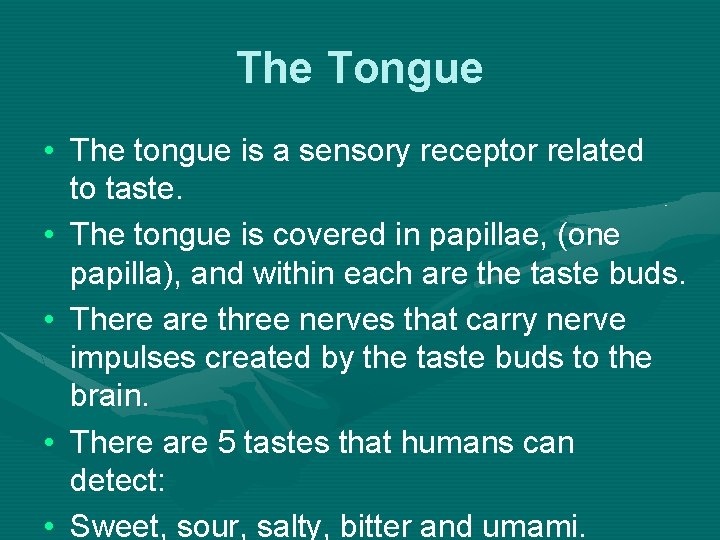 The Tongue

• The tongue is a sensory receptor related to taste.

• The tongue is covered in papillae, (one papilla), and within each are the taste buds.

• There are three nerves that carry nerve impulses created by the taste buds to the brain.

• There are 5 tastes that humans can detect:

• Sweet, sour, salty, bitter and umami.